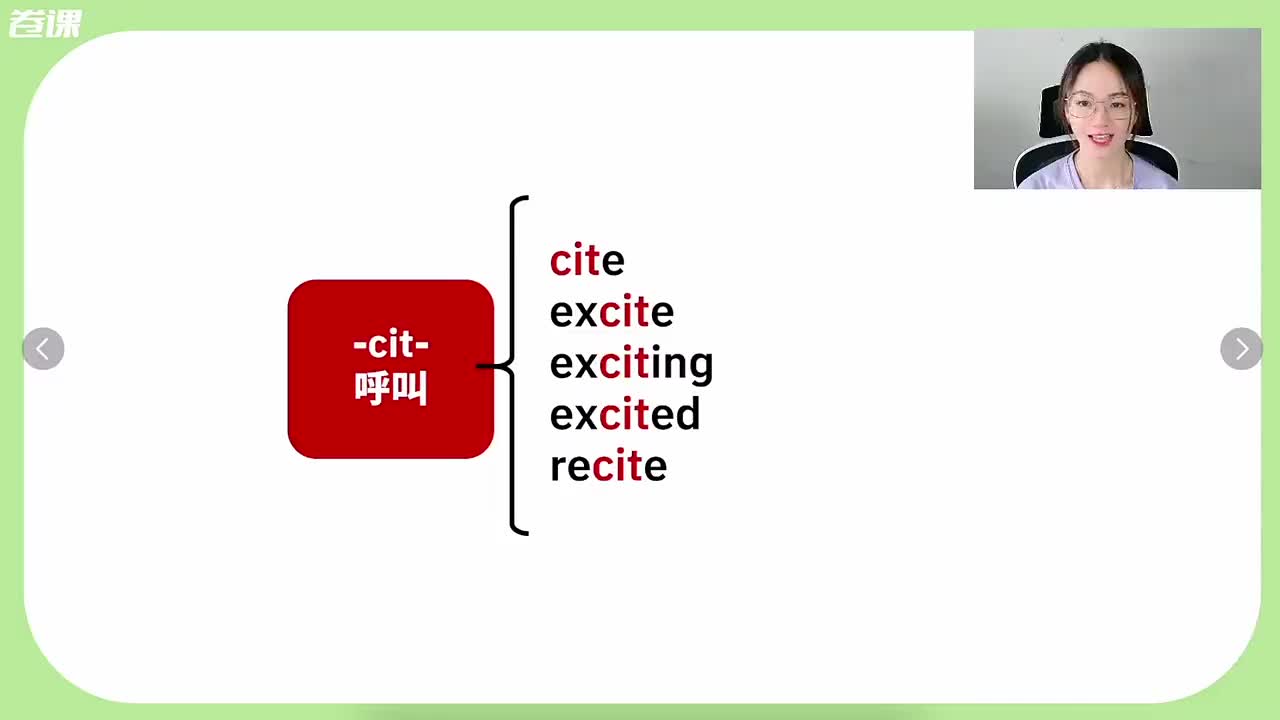 卷课

-cit-
呼叫

cite
excite
exciting
excited
recite